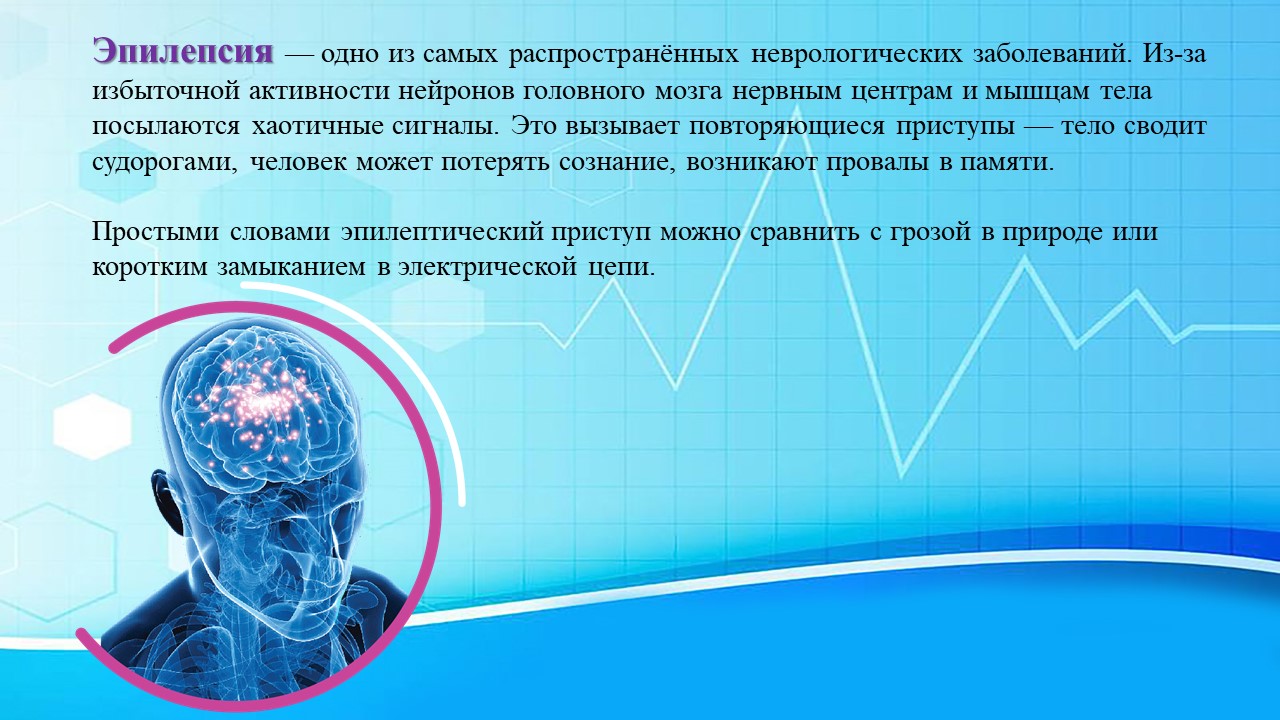 Эпилепсия — одно из самых распространённых неврологических заболеваний. Из-за избыточной активности нейронов головного мозга нервным центрам и мышцам тела посылаются хаотичные сигналы. Это вызывает повторяющиеся приступы — тело сводит судорогами, человек может потерять сознание, возникают провалы в памяти.

Простыми словами эпилептический приступ можно сравнить с грозой в природе или коротким замыканием в электрической цепи.